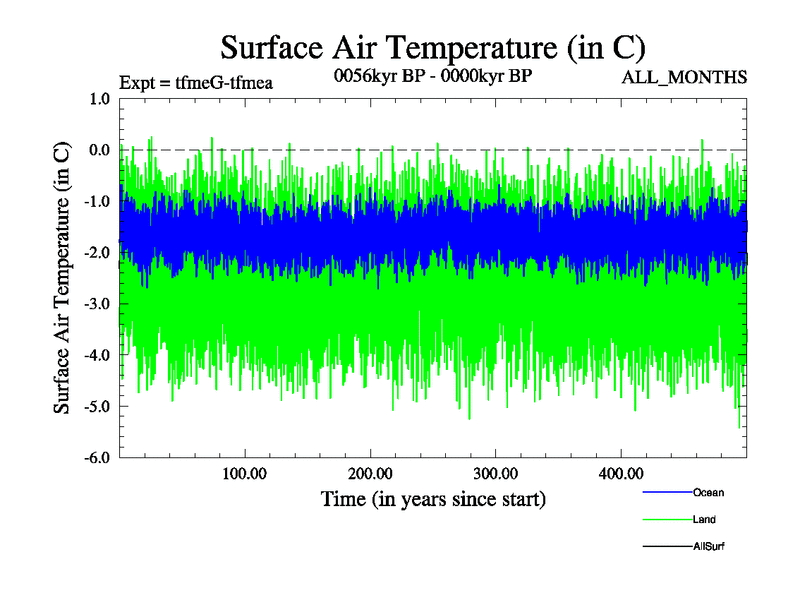 Surface Air Temperature (in C)

Expt = tfmeG-tfmea

0056kyr BP - 0000kyr BP

ALL_MONTHS

Surface Air Temperature (in C)

1.0
0.0
-1.0
-2.0
-3.0
-4.0
-5.0
-6.0

100.00
200.00
300.00
400.00

Time (in years since start)

Ocean
Land
AllSurf